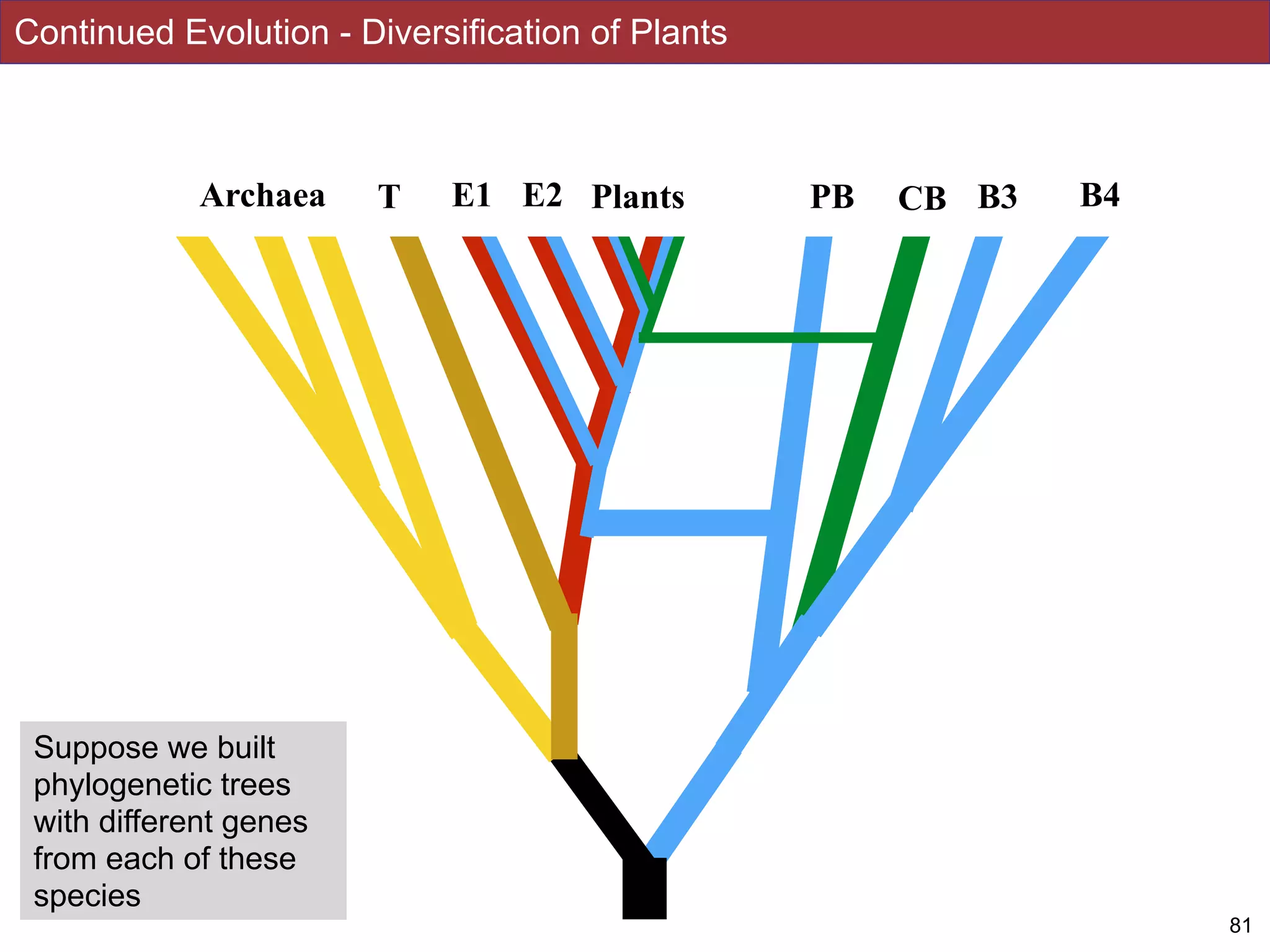 Continued Evolution - Diversification of Plants

Archaea T E1 E2 Plants PB CB B3 B4

Suppose we built phylogenetic trees with different genes from each of these species

81